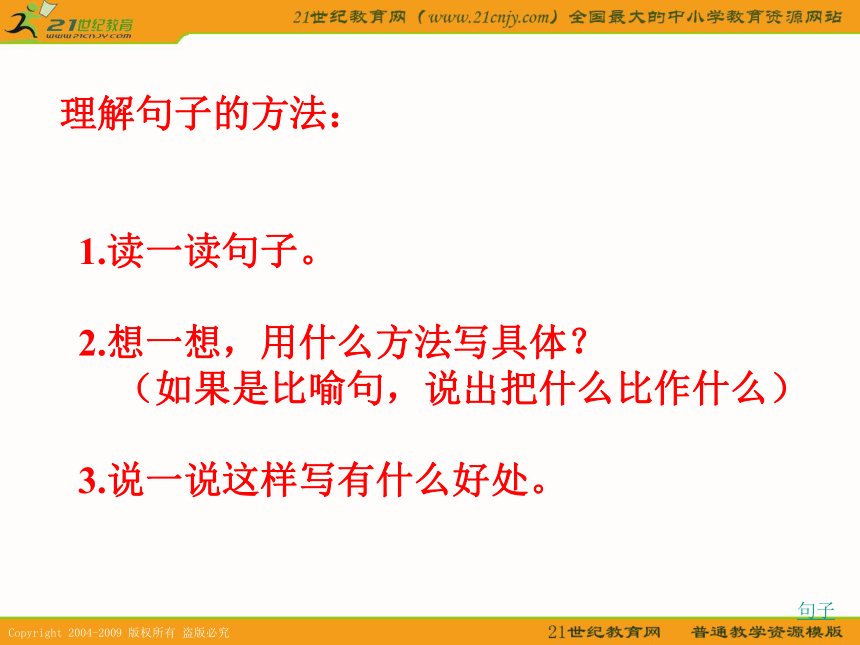 21世纪教育
www.21cnjy.com

21世纪教育网（www.21cnjy.com）全国最大的中小学教育资源网站

理解句子的方法：

1.读一读句子。

2.想一想，用什么方法写具体？
（如果是比喻句，说出把什么比作什么）

3.说一说这样写有什么好处。

句子

Copyright 2004-2009 版权所有 盗版必究

21世纪教育网 普通教学资源模版